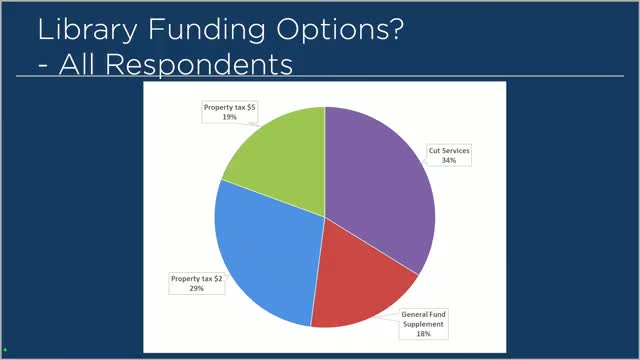 Library Funding Options?
- All Respondents

Property tax $5
19%

Cut Services
34%

Property tax $2
29%

General Fund Supplement
18%